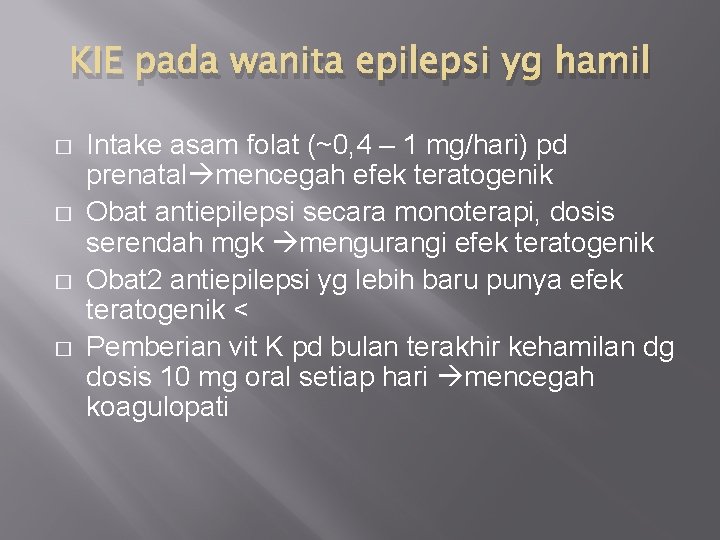 KIE pada wanita epilepsi yg hamil

□ Intake asam folat (~0,4 – 1 mg/hari) pd prenatal→mencegah efek teratogenik

□ Obat antiepilepsi secara monoterapi, dosis serendah mgk →mengurangi efek teratogenik

□ Obat2 antiepilepsi yg lebih baru punya efek teratogenik <

□ Pemberian vit K pd bulan terakhir kehamilan dg dosis 10 mg oral setiap hari →mencegah koagulopati